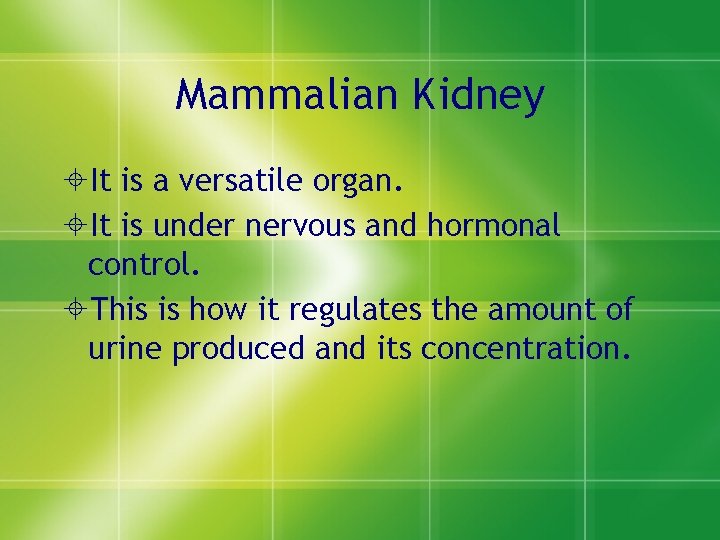 Mammalian Kidney

It is a versatile organ.

It is under nervous and hormonal control.

This is how it regulates the amount of urine produced and its concentration.